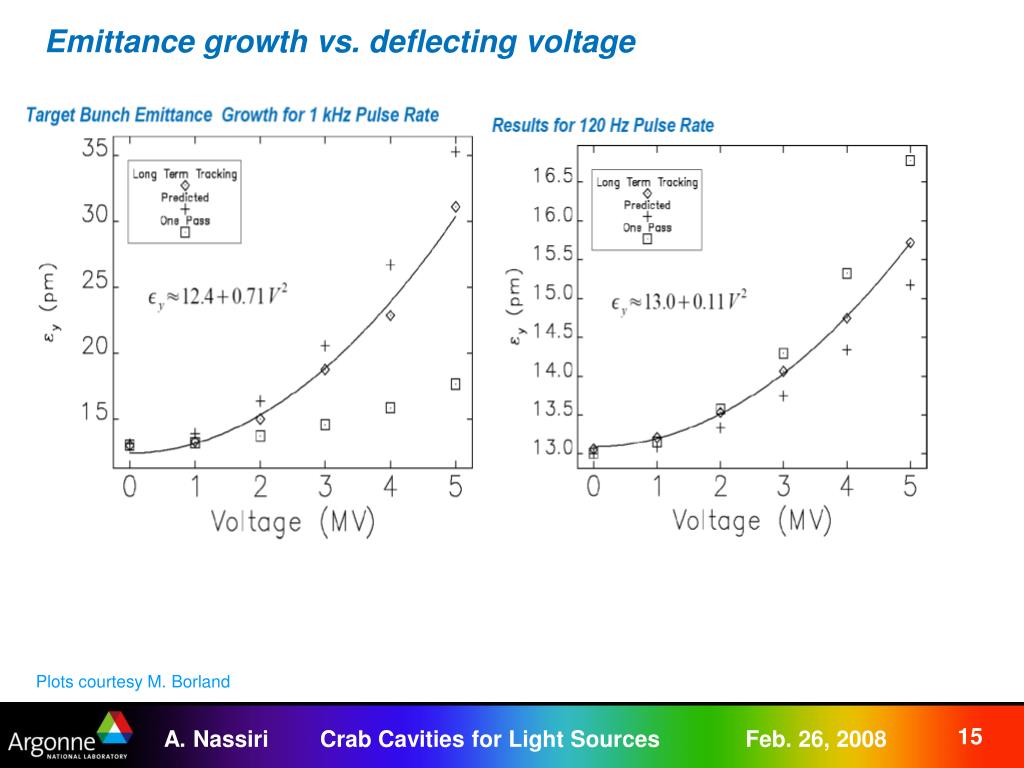 Emittance growth vs. deflecting voltage

Target Bunch Emittance Growth for 1 kHz Pulse Rate

Long Term Tracking
Predicted
One Pass

$\epsilon_y \approx 12.4 + 0.71 V^2$

$\epsilon_y$ (pm)

35
30
25
20
15

0 1 2 3 4 5

Voltage (MV)

Results for 120 Hz Pulse Rate

Long Term Tracking
Predicted
One Pass

$\epsilon_y \approx 13.0 + 0.11 V^2$

$\epsilon_y$ (pm)

16.5
16.0
15.5
15.0
14.5
14.0
13.5
13.0

0 1 2 3 4 5

Voltage (MV)

Plots courtesy M. Borland

Argonne NATIONAL LABORATORY

A. Nassiri

Crab Cavities for Light Sources

Feb. 26, 2008

15